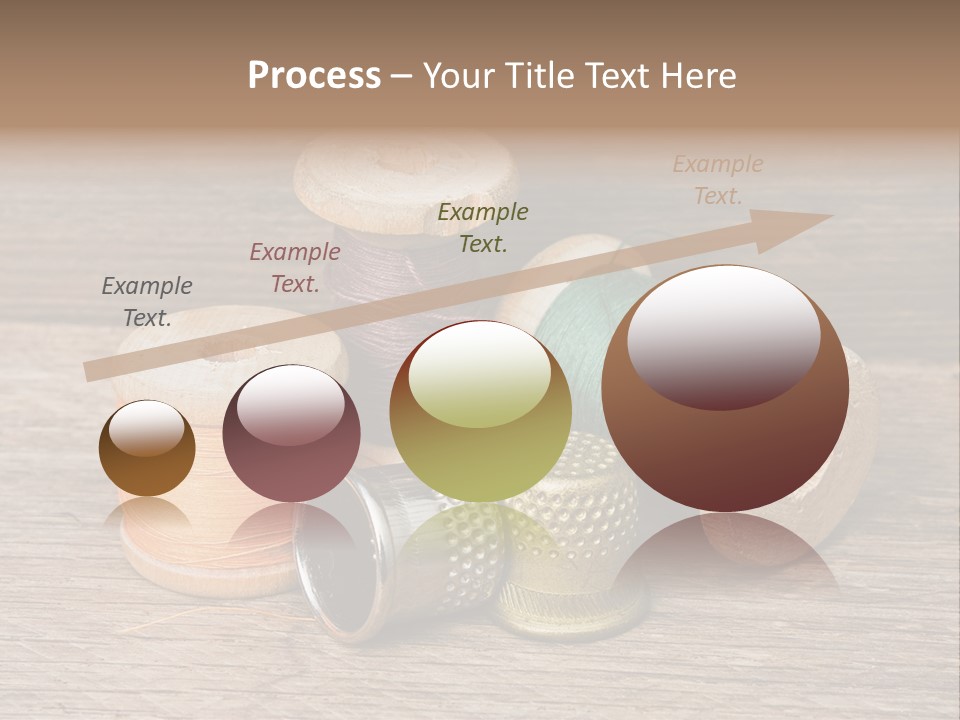 Process – Your Title Text Here

Example Text.

Example Text.

Example Text.

Example Text.